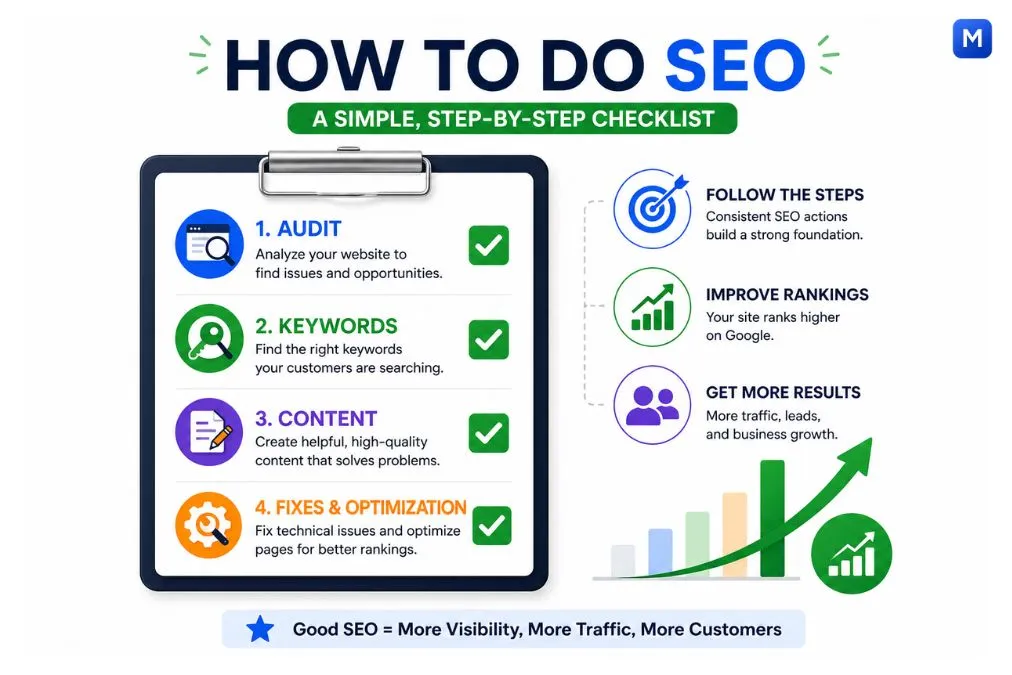 M

HOW TO DO SEO

A SIMPLE, STEP-BY-STEP CHECKLIST

1. AUDIT
Analyze your website to find issues and opportunities.

2. KEYWORDS
Find the right keywords your customers are searching.

3. CONTENT
Create helpful, high-quality content that solves problems.

4. FIXES & OPTIMIZATION
Fix technical issues and optimize pages for better rankings.

FOLLOW THE STEPS
Consistent SEO actions build a strong foundation.

IMPROVE RANKINGS
Your site ranks higher on Google.

GET MORE RESULTS
More traffic, leads, and business growth.

Good SEO = More Visibility, More Traffic, More Customers